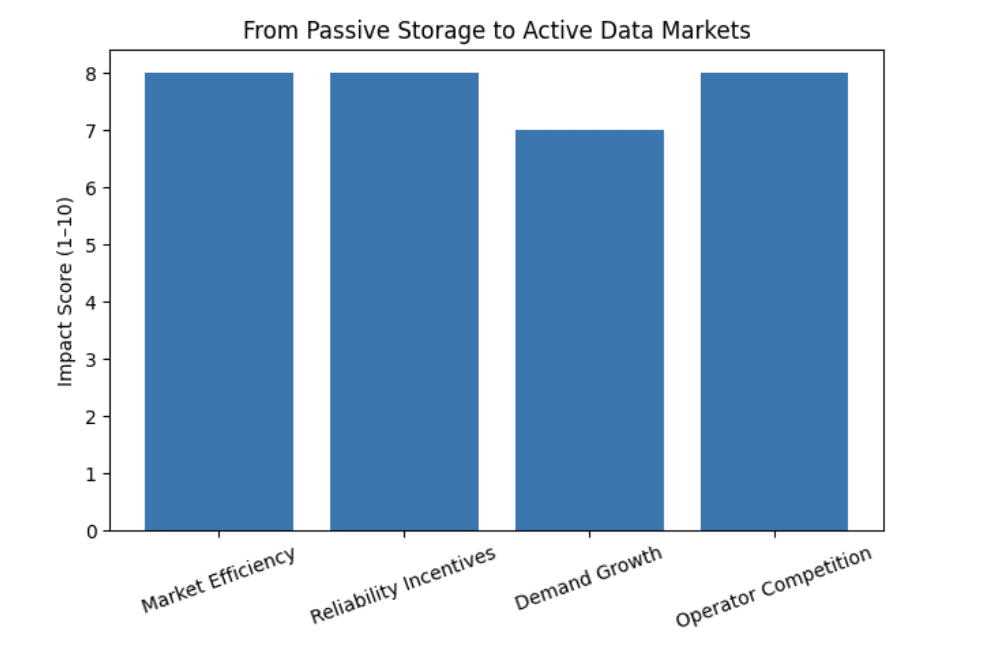 From Passive Storage to Active Data Markets

Impact Score (1–10)

8
7
6
5
4
3
2
1
0

Market Efficiency
Reliability Incentives
Demand Growth
Operator Competition